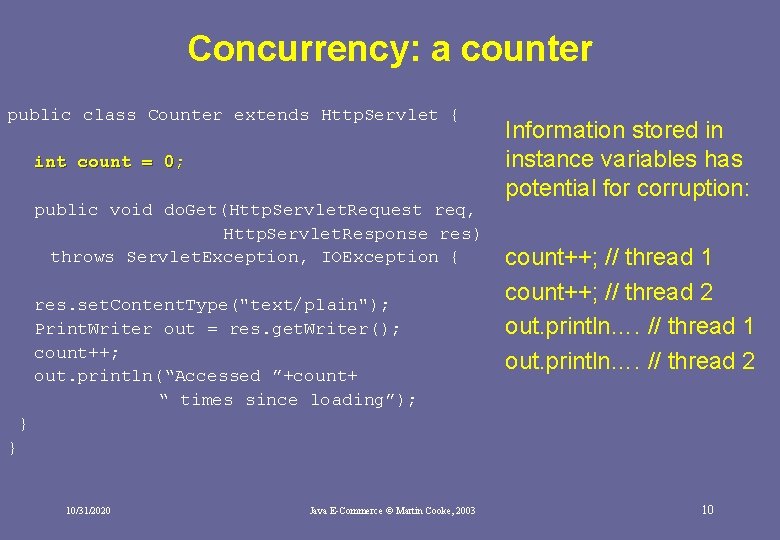 Concurrency: a counter

public class Counter extends HttpServlet {

int count = 0;

public void doGet(HttpServletRequest req,
HttpServletResponse res)
throws ServletException, IOException {

res.setContentType("text/plain");
PrintWriter out = res.getWriter();
count++;
out.println(“Accessed ”+count+
“ times since loading”);
}
}

Information stored in instance variables has potential for corruption:

count++; // thread 1
count++; // thread 2
out.println…. // thread 1
out.println…. // thread 2

10/31/2020

Java E-Commerce © Martin Cooke, 2003

10